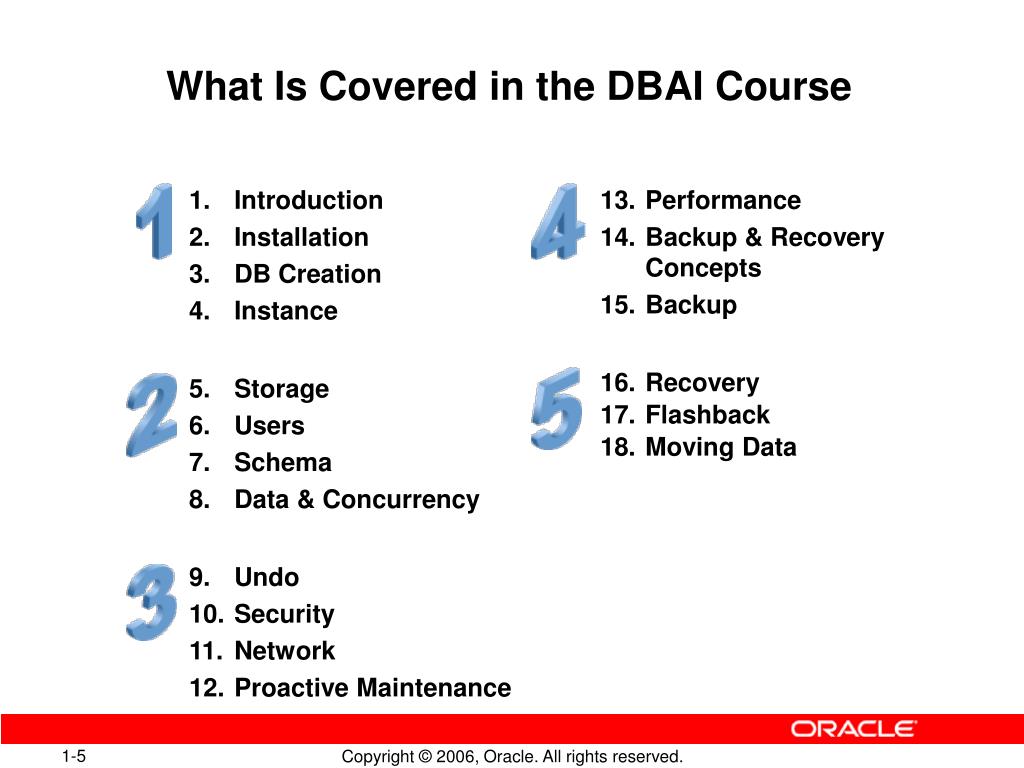 What Is Covered in the DBAI Course

1

1. Introduction
2. Installation
3. DB Creation
4. Instance

2

5. Storage
6. Users
7. Schema
8. Data & Concurrency

3

9. Undo
10. Security
11. Network
12. Proactive Maintenance

4

13. Performance
14. Backup & Recovery Concepts
15. Backup

5

16. Recovery
17. Flashback
18. Moving Data

ORACLE

1-5

Copyright © 2006, Oracle. All rights reserved.